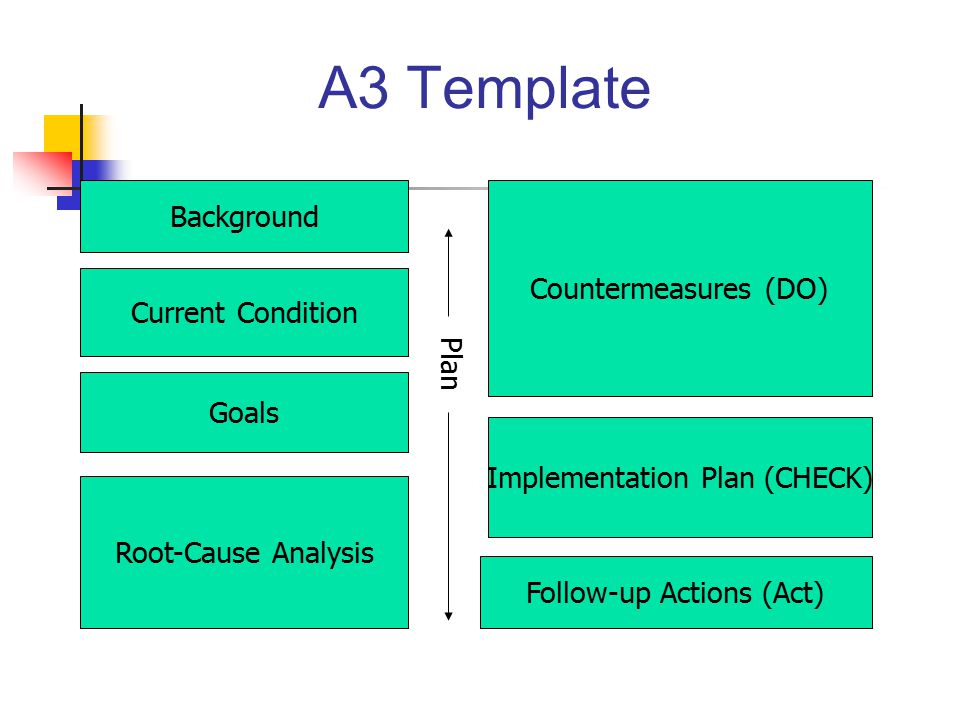 A3 Template

Background

Current Condition

Goals

Root-Cause Analysis

Plan

Countermeasures (DO)

Implementation Plan (CHECK)

Follow-up Actions (Act)